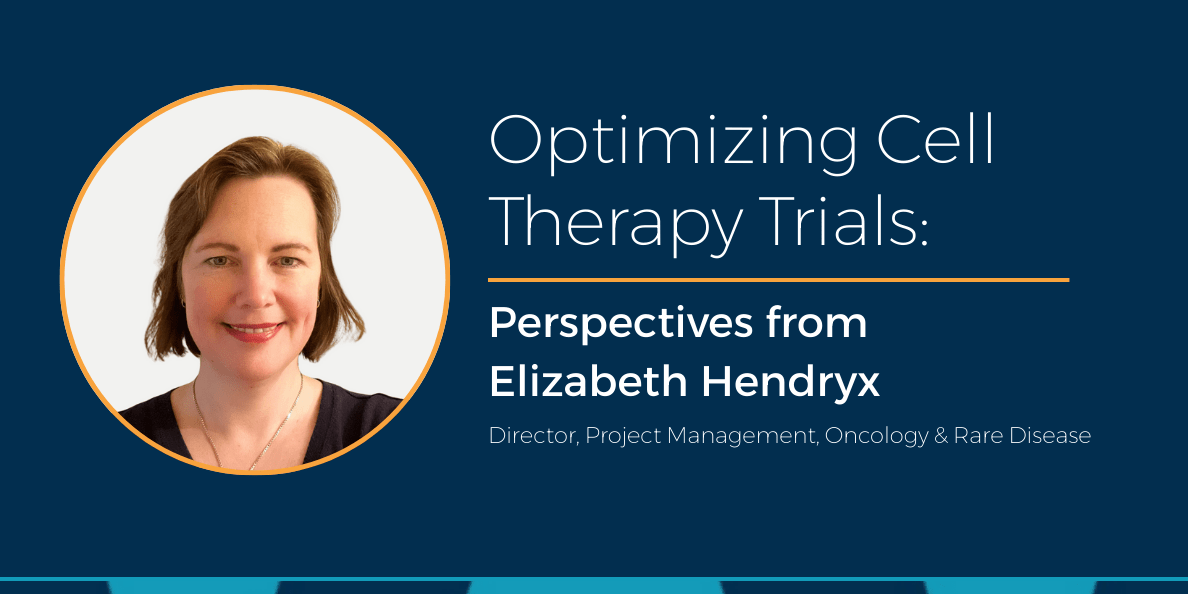 Optimizing Cell Therapy Trials:

Perspectives from Elizabeth Hendryx

Director, Project Management, Oncology & Rare Disease